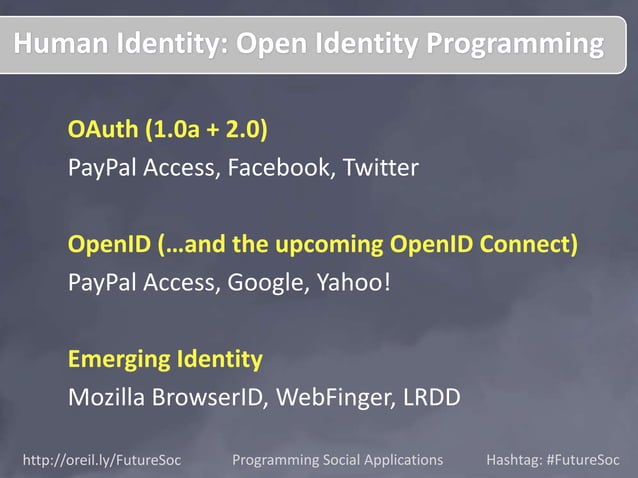 Human Identity: Open Identity Programming

OAuth (1.0a + 2.0)

PayPal Access, Facebook, Twitter

OpenID (…and the upcoming OpenID Connect)

PayPal Access, Google, Yahoo!

Emerging Identity

Mozilla BrowserID, WebFinger, LRDD

http://oreil.ly/FutureSoc

Programming Social Applications

Hashtag: #FutureSoc